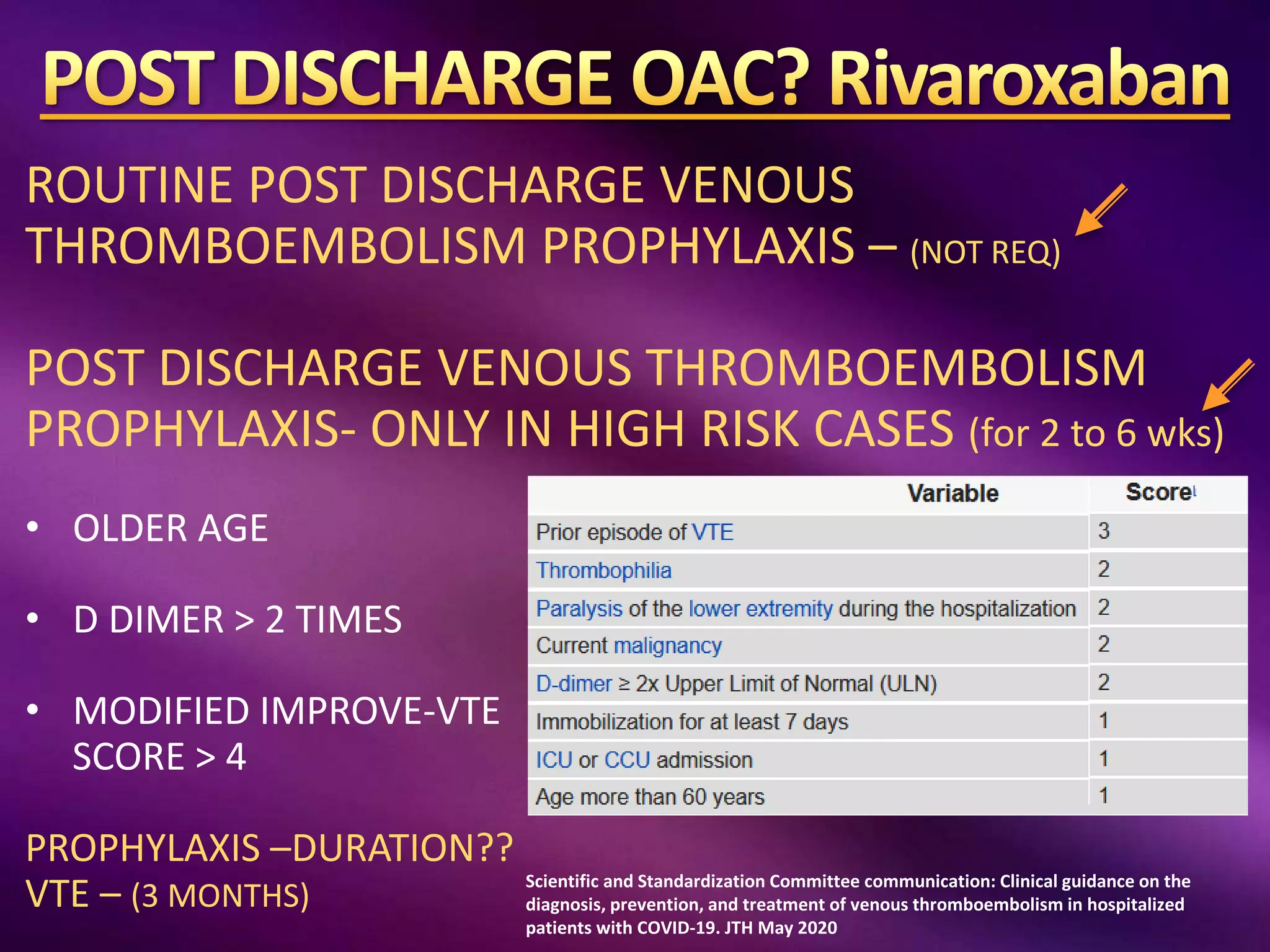 POST DISCHARGE OAC? Rivaroxaban

ROUTINE POST DISCHARGE VENOUS THROMBOEMBOLISM PROPHYLAXIS – (NOT REQ)

POST DISCHARGE VENOUS THROMBOEMBOLISM PROPHYLAXIS- ONLY IN HIGH RISK CASES (for 2 to 6 wks)

• OLDER AGE

• D DIMER > 2 TIMES

• MODIFIED IMPROVE-VTE SCORE > 4

| Variable | Score |
|---|---|
| Prior episode of VTE | 3 |
| Thrombophilia | 2 |
| Paralysis of the lower extremity during the hospitalization | 2 |
| Current malignancy | 2 |
| D-dimer ≥ 2x Upper Limit of Normal (ULN) | 2 |
| Immobilization for at least 7 days | 1 |
| ICU or CCU admission | 1 |
| Age more than 60 years | 1 |

PROPHYLAXIS –DURATION??
VTE – (3 MONTHS)

Scientific and Standardization Committee communication: Clinical guidance on the diagnosis, prevention, and treatment of venous thromboembolism in hospitalized patients with COVID-19. JTH May 2020